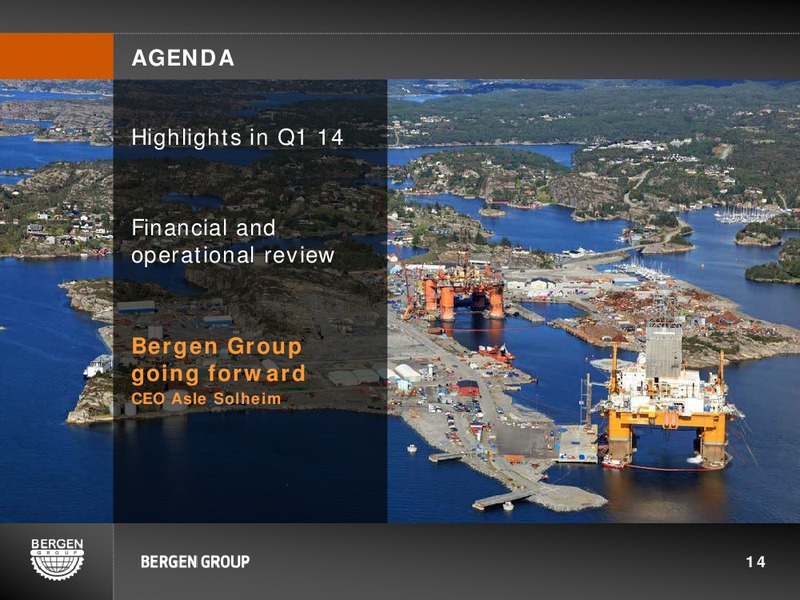 AGENDA

Highlights in Q1 14

Financial and operational review

Bergen Group going forward
CEO Asle Solheim

BERGEN GROUP

BERGEN GROUP

14